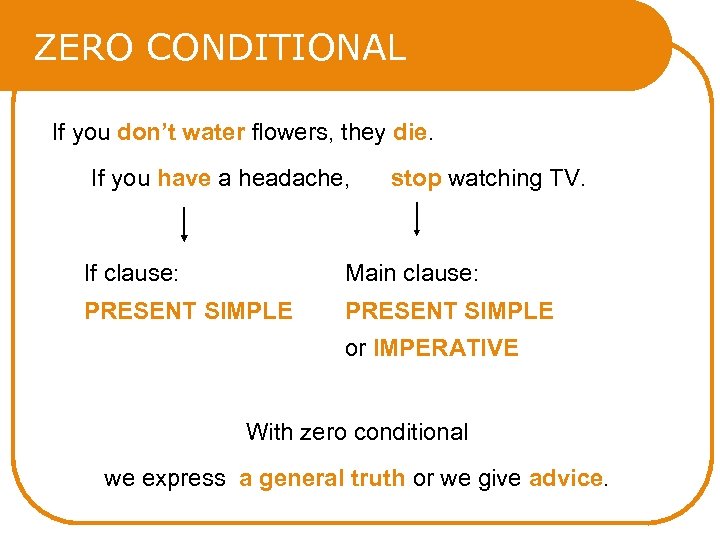 ZERO CONDITIONAL

If you don't water flowers, they die.

If you have a headache, stop watching TV.

If clause:
PRESENT SIMPLE

Main clause:
PRESENT SIMPLE
or IMPERATIVE

With zero conditional
we express a general truth or we give advice.